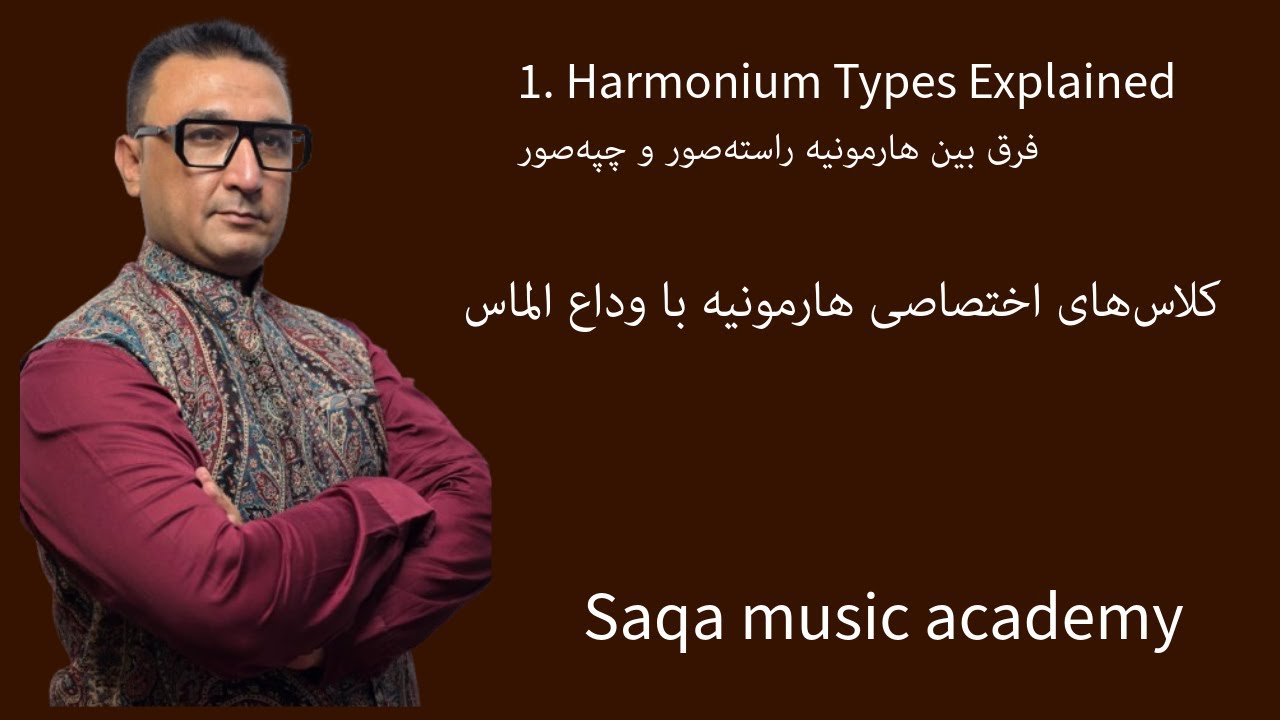 1. Harmonium Types Explained

فرق بین هارمونیه راسته‌صور و چپه‌صور

کلاس‌های اختصاصی هارمونیه با وداع الماس

Saqa music academy